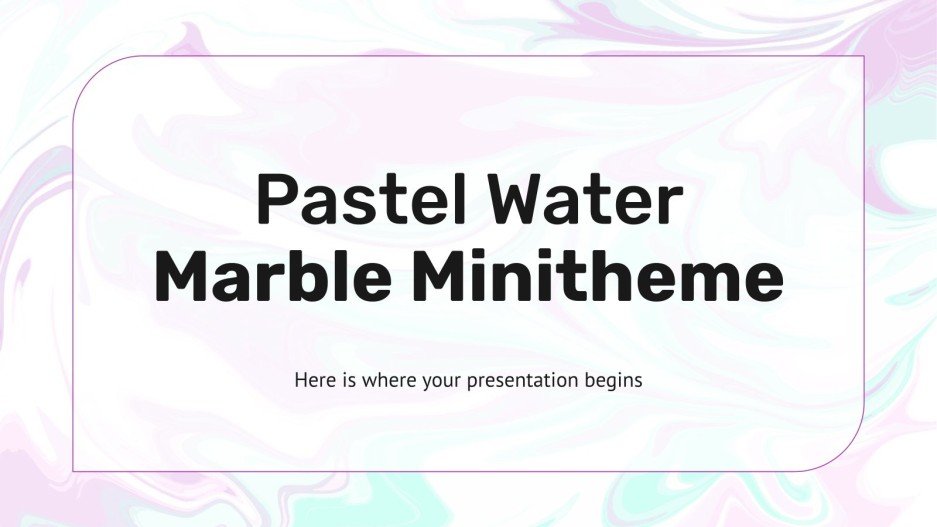 Pastel Water Marble Minitheme

Here is where your presentation begins